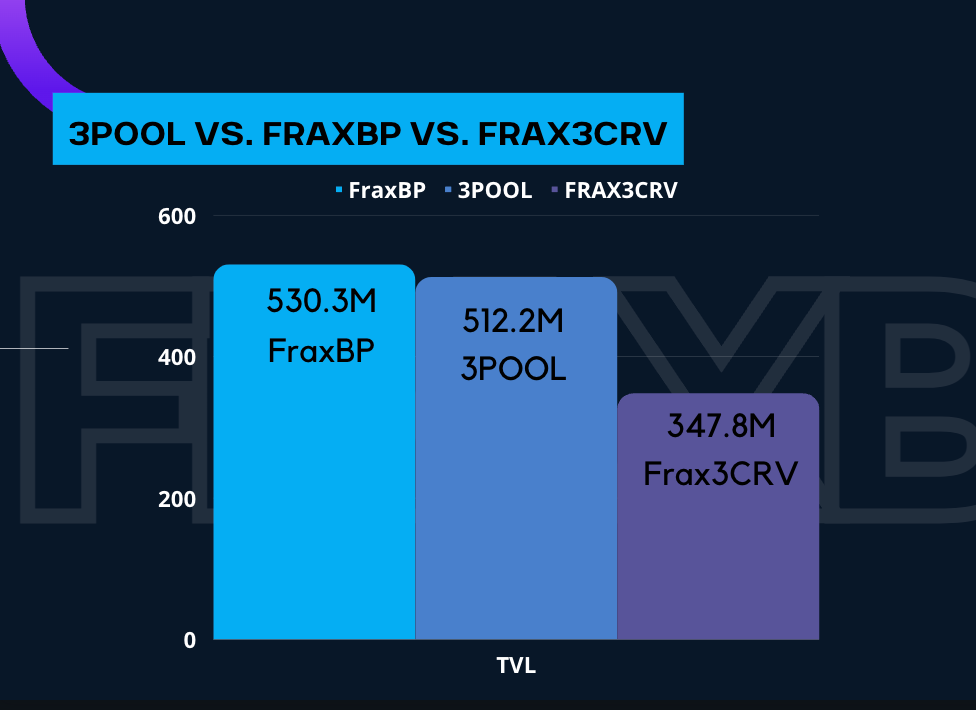 3POOL VS. FRAXBP VS. FRAX3CRV

FraxBP 3POOL FRAX3CRV

600
400
200
0

530.3M FraxBP

512.2M 3POOL

347.8M Frax3CRV

TVL